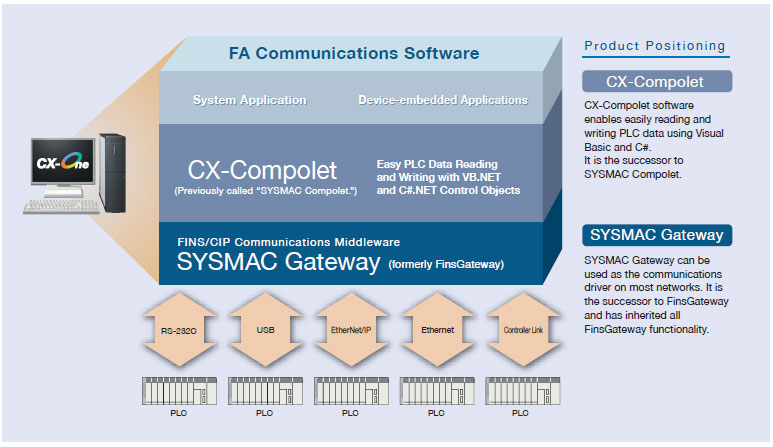 CX-One

FA Communications Software

System Application

Device-embedded Applications

CX-Compolet
(Previously called "SYSMAC Compolet.")

Easy PLC Data Reading and Writing with VB.NET and C#.NET Control Objects

FINS/CIP Communications Middleware
SYSMAC Gateway (formerly FinsGateway)

RS-232C

USB

EtherNet/IP

Ethernet

Controller Link

PLC

PLC

PLC

PLC

PLC

Product Positioning

CX-Compolet

CX-Compolet software enables easily reading and writing PLC data using Visual Basic and C#.
It is the successor to SYSMAC Compolet.

SYSMAC Gateway

SYSMAC Gateway can be used as the communications driver on most networks. It is the successor to FinsGateway and has inherited all FinsGateway functionality.